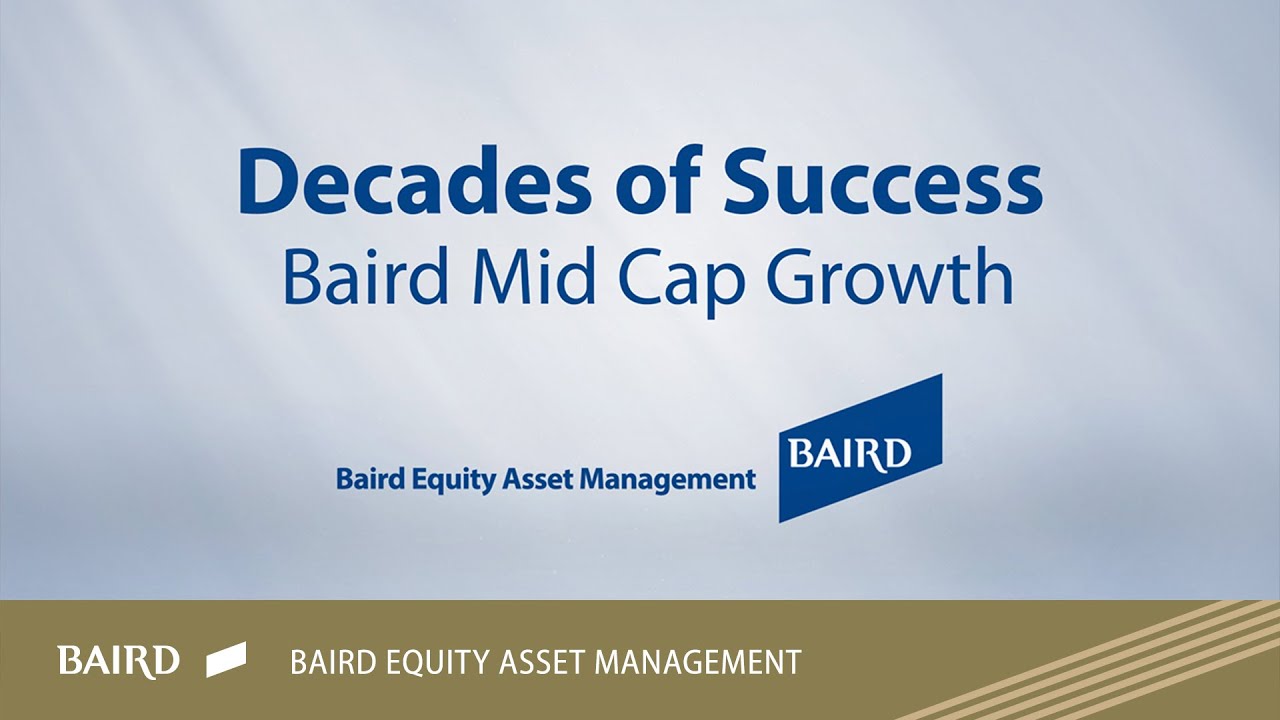 Decades of Success
Baird Mid Cap Growth

Baird Equity Asset Management

BAIRD

BAIRD BAIRD EQUITY ASSET MANAGEMENT